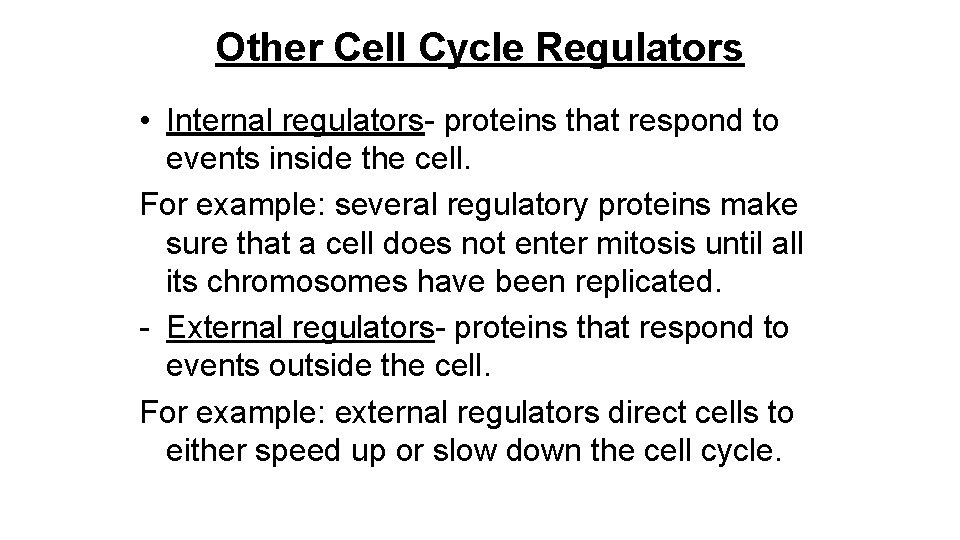 Other Cell Cycle Regulators

• Internal regulators- proteins that respond to events inside the cell.

For example: several regulatory proteins make sure that a cell does not enter mitosis until all its chromosomes have been replicated.

- External regulators- proteins that respond to events outside the cell.

For example: external regulators direct cells to either speed up or slow down the cell cycle.